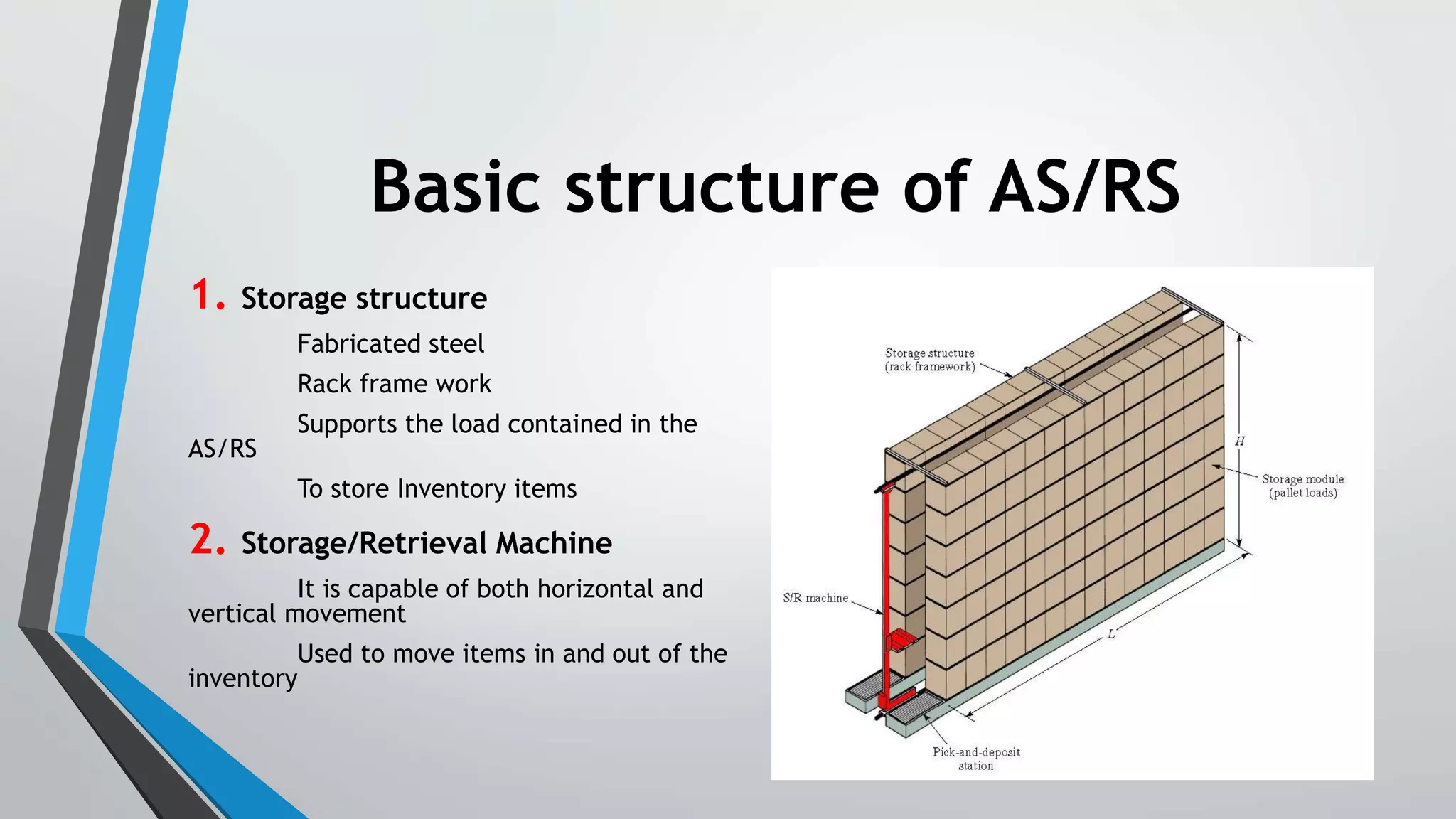 Basic structure of AS/RS

1. Storage structure

Fabricated steel

Rack frame work

Supports the load contained in the AS/RS

To store Inventory items

2. Storage/Retrieval Machine

It is capable of both horizontal and vertical movement

Used to move items in and out of the inventory

Storage structure (rack framework)

H

Storage module (pallet loads)

S/R machine

L

Pick-and-deposit station